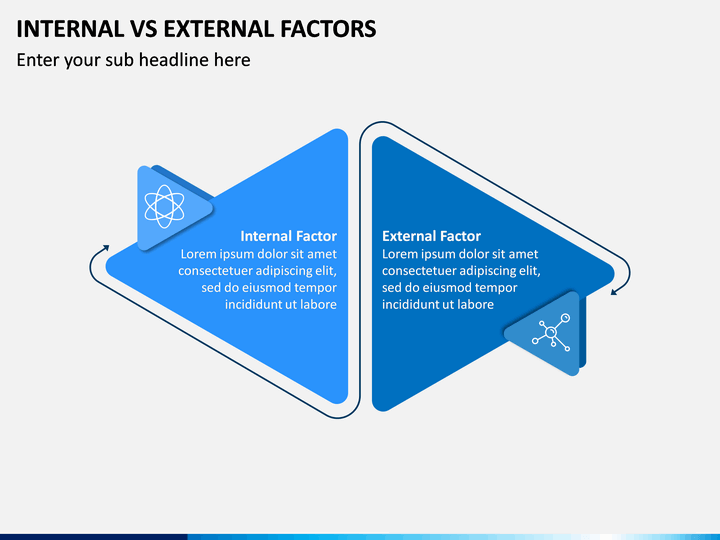 INTERNAL VS EXTERNAL FACTORS

Enter your sub headline here

Internal Factor
Lorem ipsum dolor sit amet consectetuer adipiscing elit, sed do eiusmod tempor incididunt ut labore

External Factor
Lorem ipsum dolor sit amet consectetuer adipiscing elit, sed do eiusmod tempor incididunt ut labore